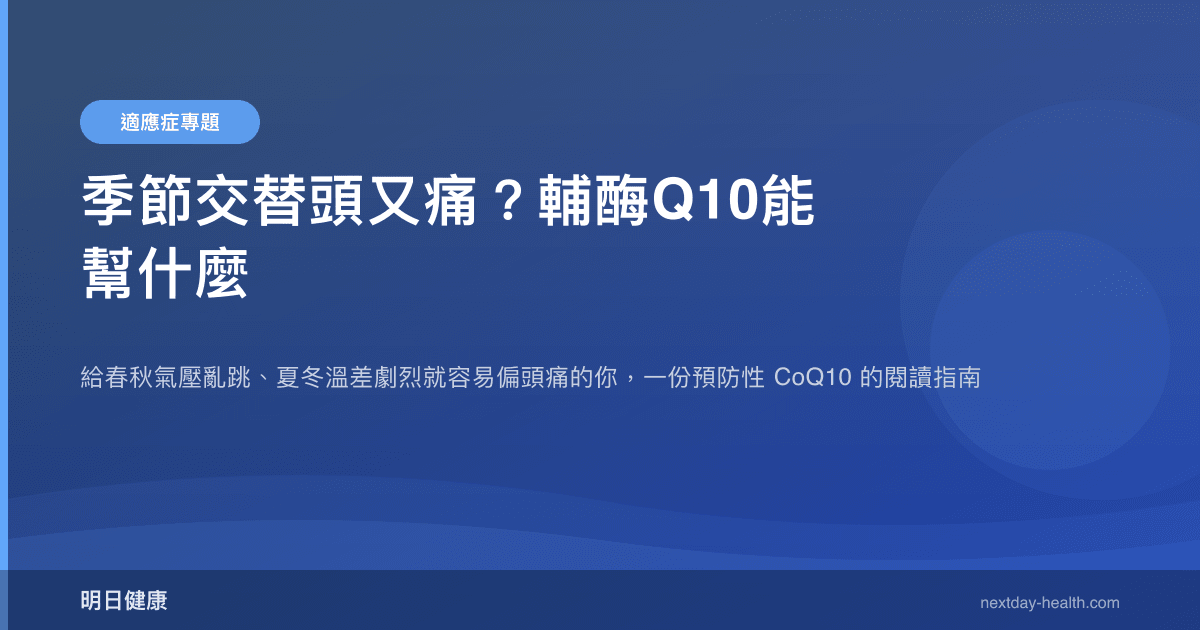 適應症專題

季節交替頭又痛？輔酶Q10能幫什麼

給春秋氣壓亂跳、夏冬溫差劇烈就容易偏頭痛的你，一份預防性 CoQ10 的閱讀指南

明日健康

nextday-health.com